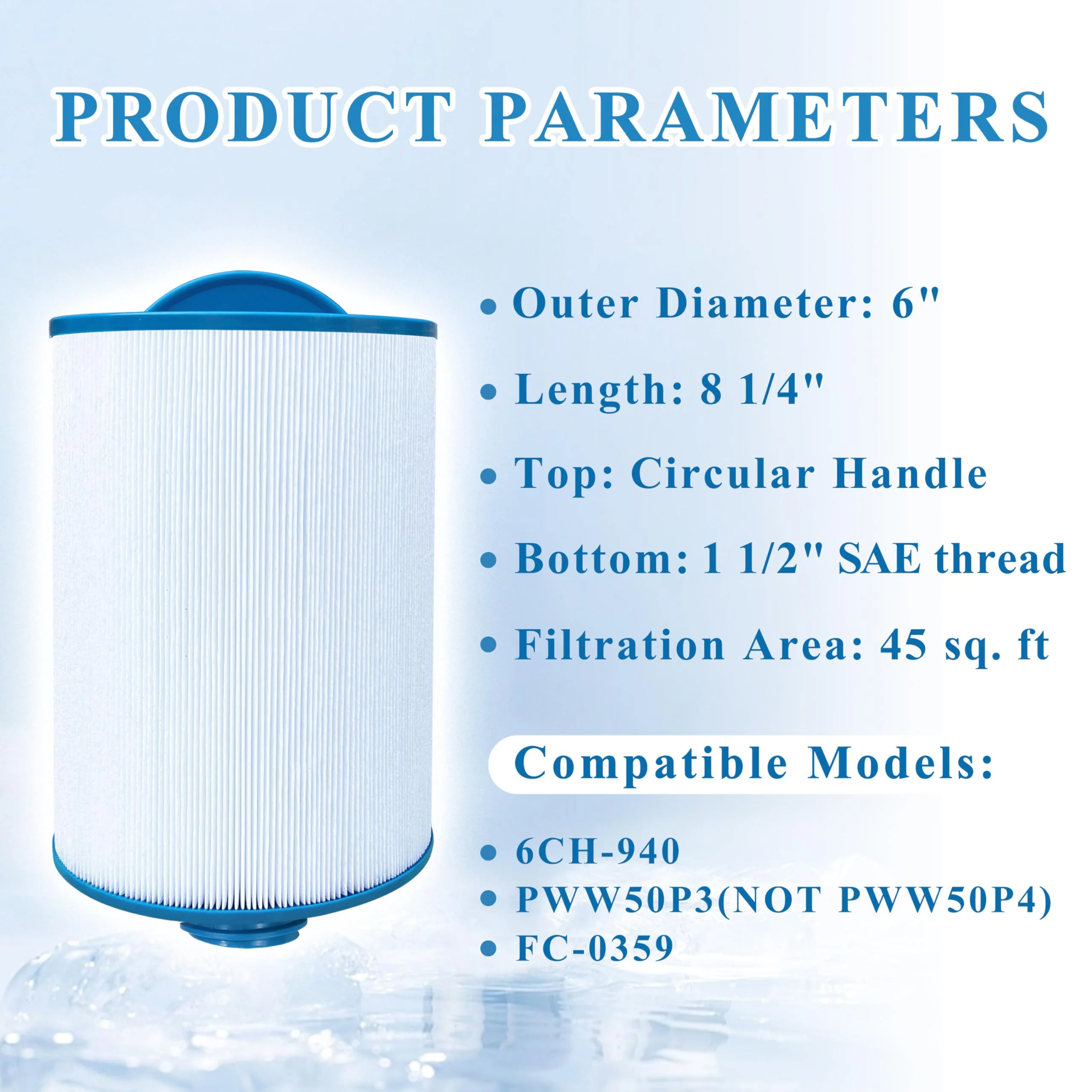 PRODUCT PARAMETERS

• Outer Diameter: 6"

• Length: 8 1/4"

• Top: Circular Handle

• Bottom: 1 1/2" SAE thread

• Filtration Area: 45 sq. ft

Compatible Models:

• 6CH-940
• PWW50P3(NOT PWW50P4)
• FC-0359